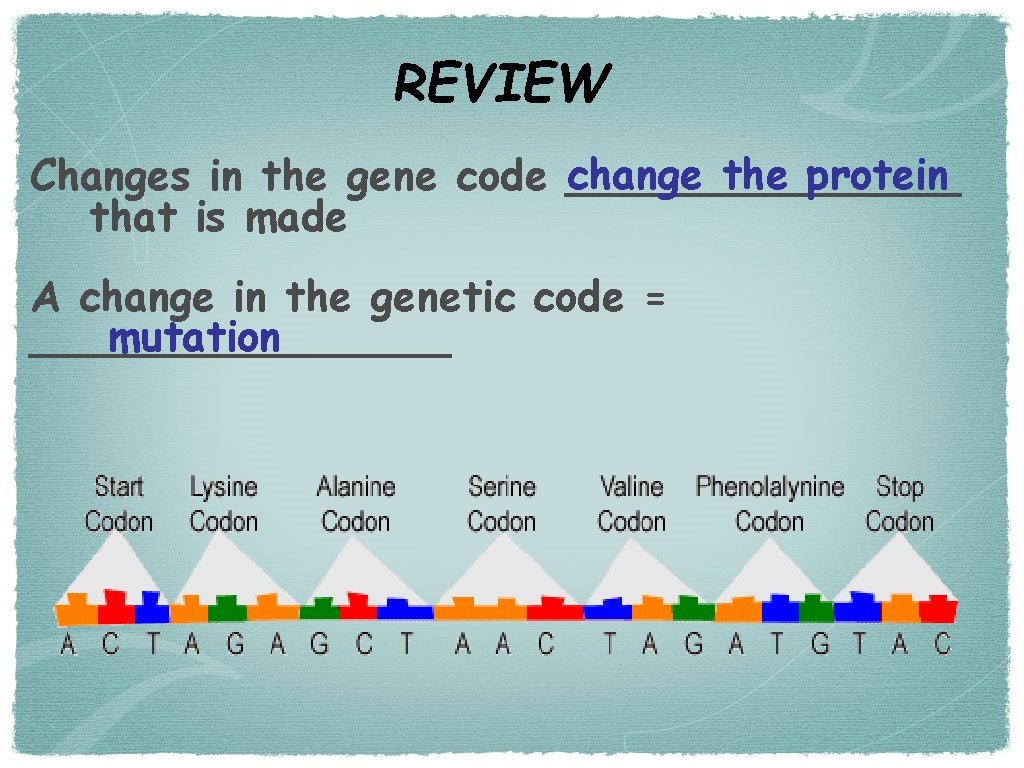 REVIEW

Changes in the gene code change the protein that is made

A change in the genetic code = mutation

Start Codon Lysine Codon Alanine Codon Serine Codon Valine Codon Phenolalynine Codon Stop Codon

A C T A G A G C T A A C T A G A T G T A C